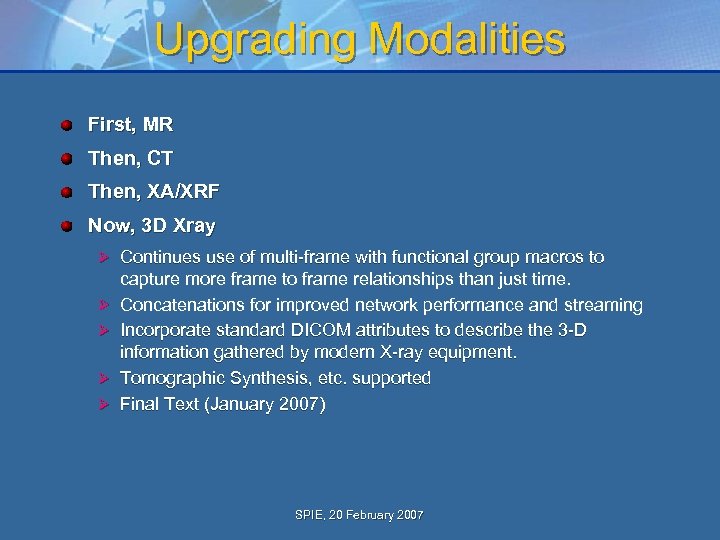 Upgrading Modalities

First, MR

Then, CT

Then, XA/XRF

Now, 3D Xray

Continues use of multi-frame with functional group macros to capture more frame to frame relationships than just time.

Concatenations for improved network performance and streaming

Incorporate standard DICOM attributes to describe the 3-D information gathered by modern X-ray equipment.

Tomographic Synthesis, etc. supported

Final Text (January 2007)

SPIE, 20 February 2007